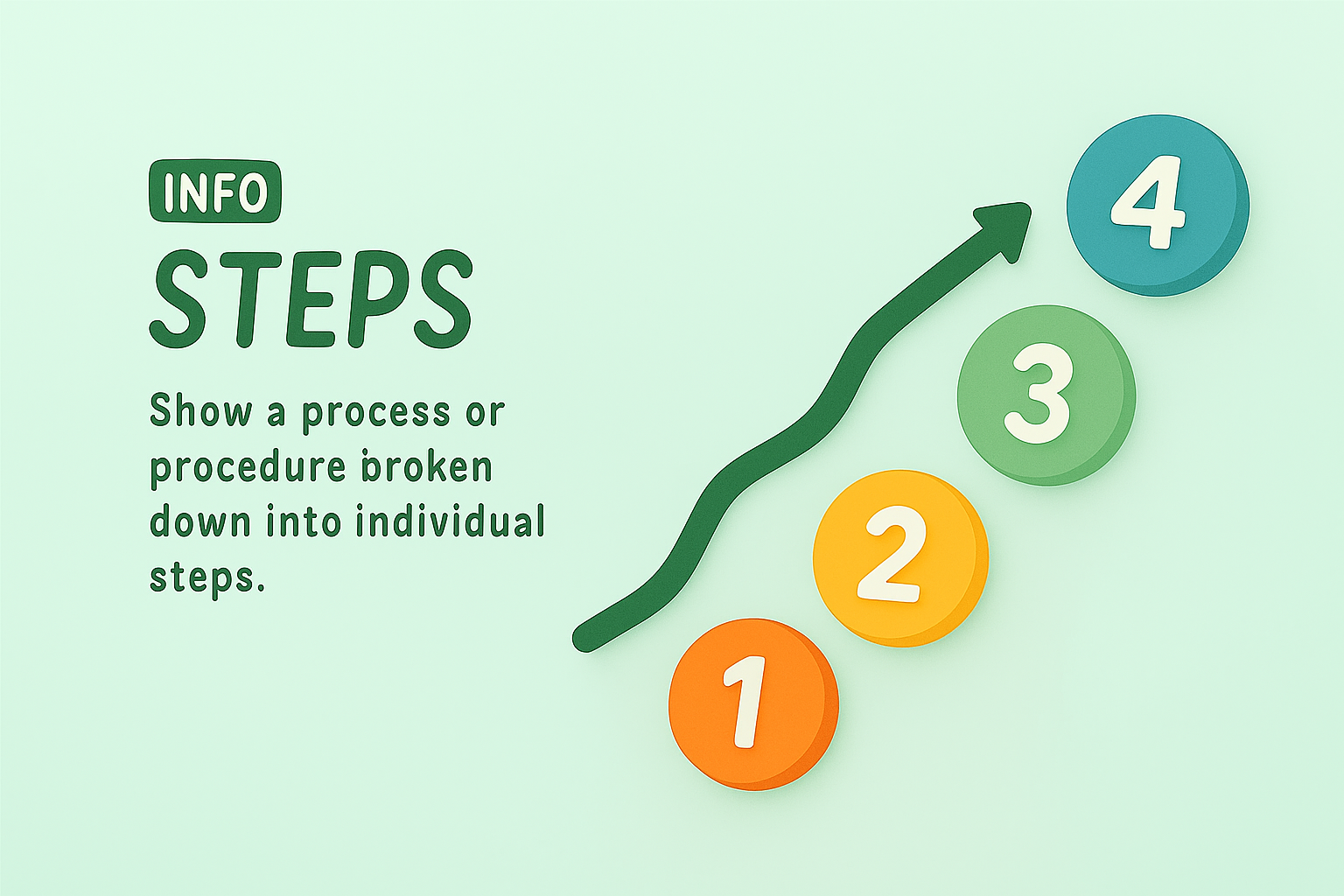 INFO
STEPS

Show a process or procedure broken down into individual steps.

4
3
2
1